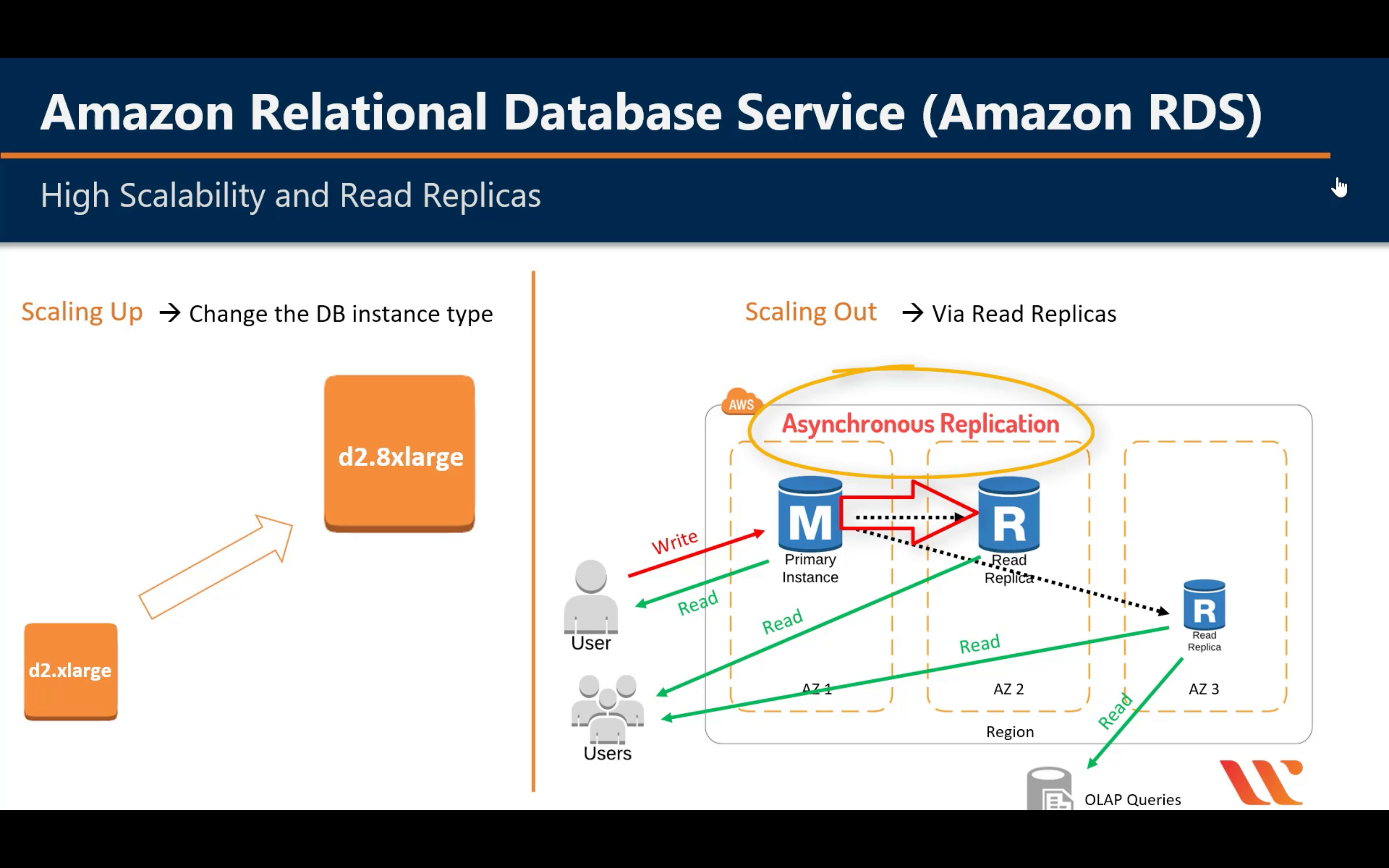 Amazon Relational Database Service (Amazon RDS)

High Scalability and Read Replicas

Scaling Up → Change the DB instance type

d2.8xlarge

d2.xlarge

Scaling Out → Via Read Replicas

AWS

Asynchronous Replication

M
Primary Instance

R
Read Replica

R
Read Replica

Write

Read

Read

Read

Read

User

Users

AZ 1

AZ 2

AZ 3

Region

OLAP Queries